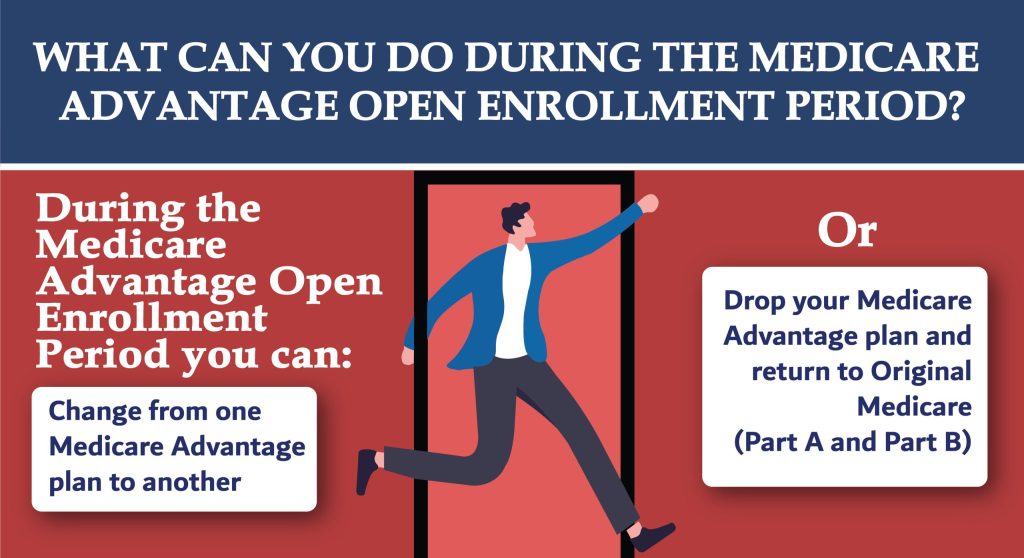 WHAT CAN YOU DO DURING THE MEDICARE ADVANTAGE OPEN ENROLLMENT PERIOD?

During the Medicare Advantage Open Enrollment Period you can:

Change from one Medicare Advantage plan to another

Or

Drop your Medicare Advantage plan and return to Original Medicare (Part A and Part B)